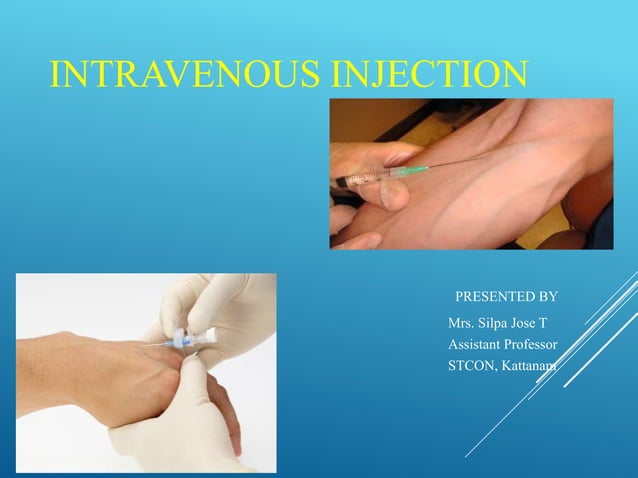 INTRAVENOUS INJECTION

PRESENTED BY

Mrs. Silpa Jose T
Assistant Professor
STCON, Kattanam